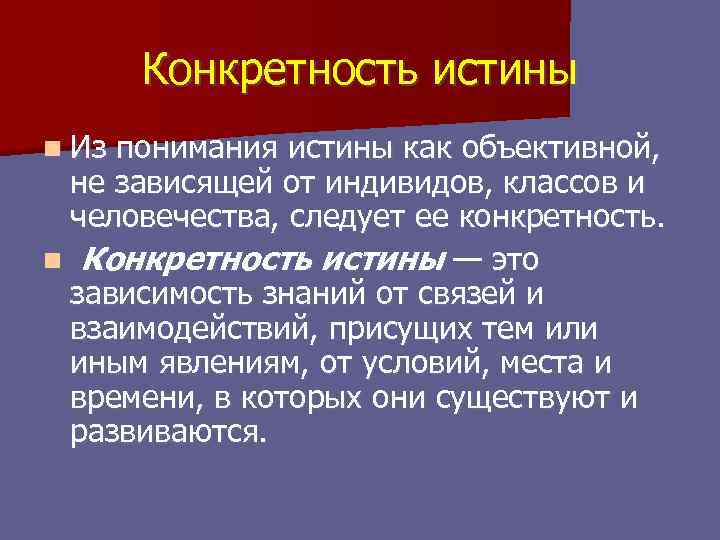 Конкретность истины

Из понимания истины как объективной, не зависящей от индивидов, классов и человечества, следует ее конкретность.

Конкретность истины — это зависимость знаний от связей и взаимодействий, присущих тем или иным явлениям, от условий, места и времени, в которых они существуют и развиваются.